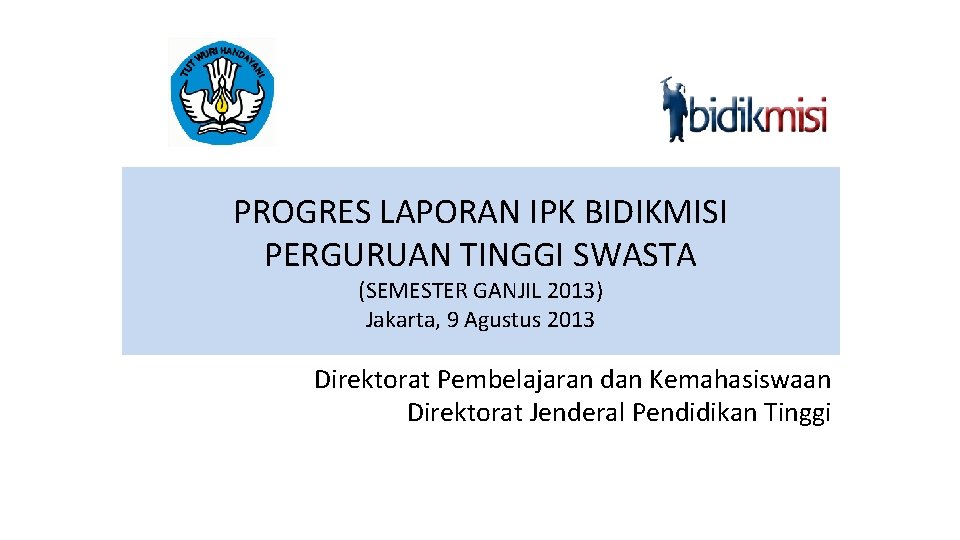 TUT WURI HANDAYANI

bidikmisi

PROGRES LAPORAN IPK BIDIKMISI
PERGURUAN TINGGI SWASTA

(SEMESTER GANJIL 2013)
Jakarta, 9 Agustus 2013

Direktorat Pembelajaran dan Kemahasiswaan
Direktorat Jenderal Pendidikan Tinggi